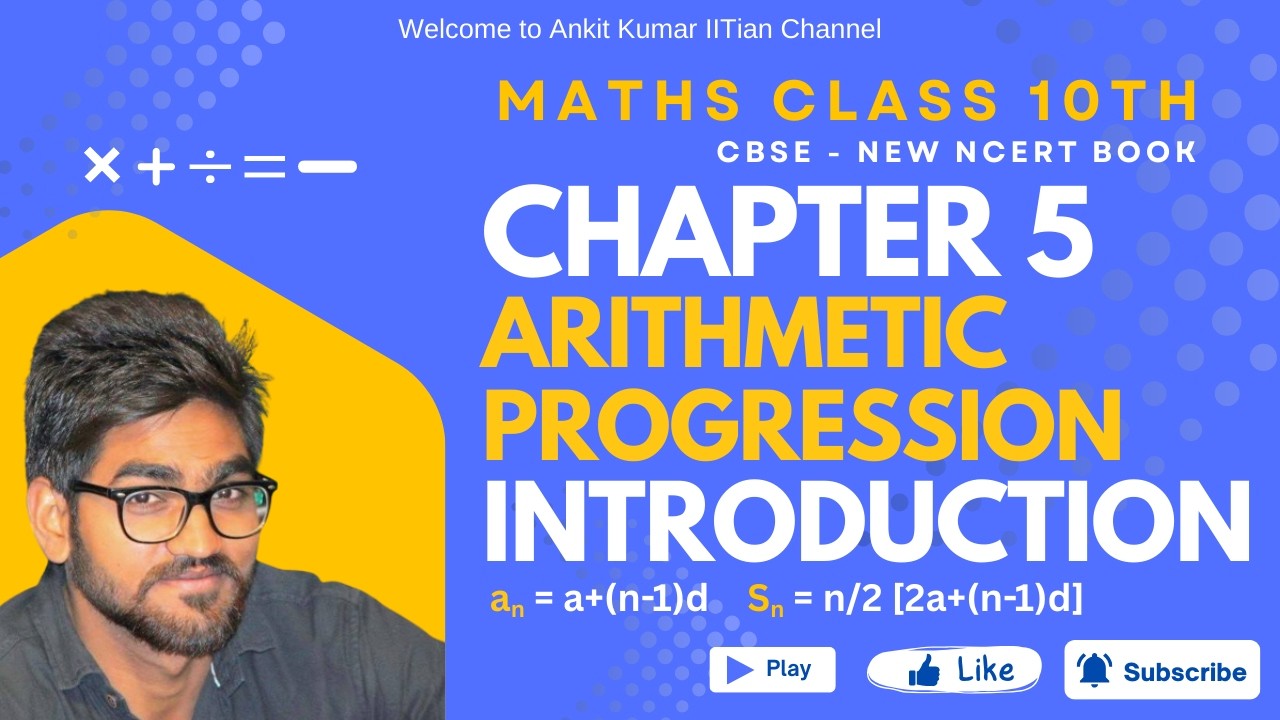 Welcome to Ankit Kumar IITian Channel

MATHS CLASS 10TH

CBSE - NEW NCERT BOOK

$\times + \div = -$

CHAPTER 5
ARITHMETIC PROGRESSION
INTRODUCTION

$a_n = a+(n-1)d$ $S_n = n/2 [2a+(n-1)d]$

Play Like Subscribe